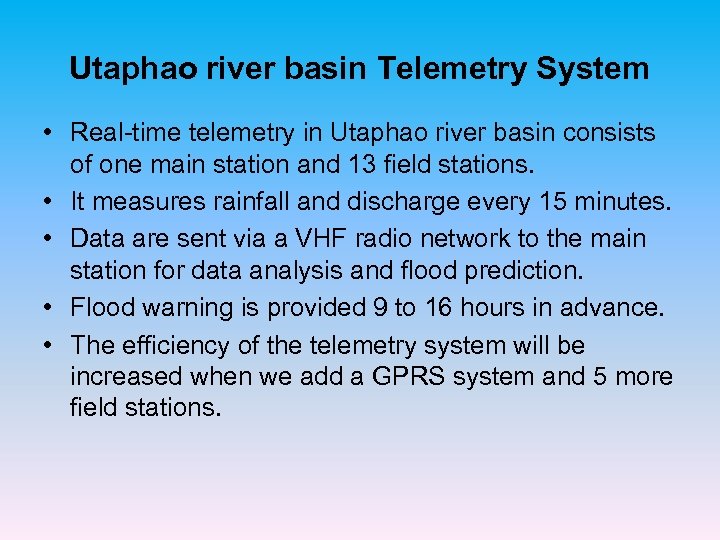 Utaphao river basin Telemetry System

• Real-time telemetry in Utaphao river basin consists of one main station and 13 field stations.

• It measures rainfall and discharge every 15 minutes.

• Data are sent via a VHF radio network to the main station for data analysis and flood prediction.

• Flood warning is provided 9 to 16 hours in advance.

• The efficiency of the telemetry system will be increased when we add a GPRS system and 5 more field stations.